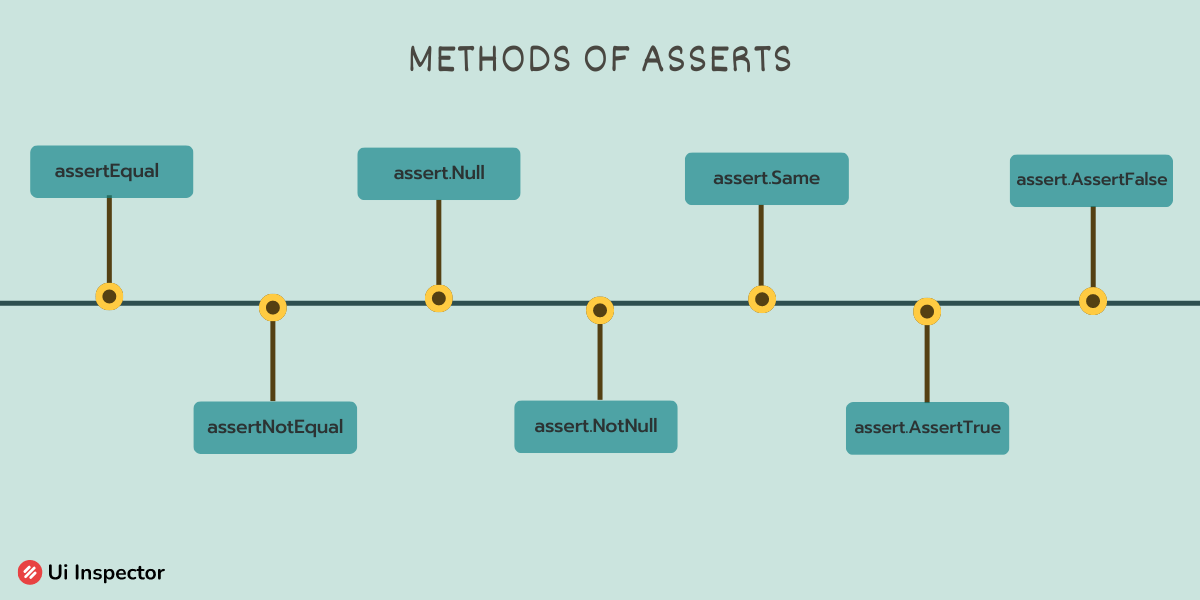 METHODS OF ASSERTS

assertEqual

assertNotEqual

assert.Null

assert.NotNull

assert.Same

assert.AssertTrue

assert.AssertFalse

Ui Inspector